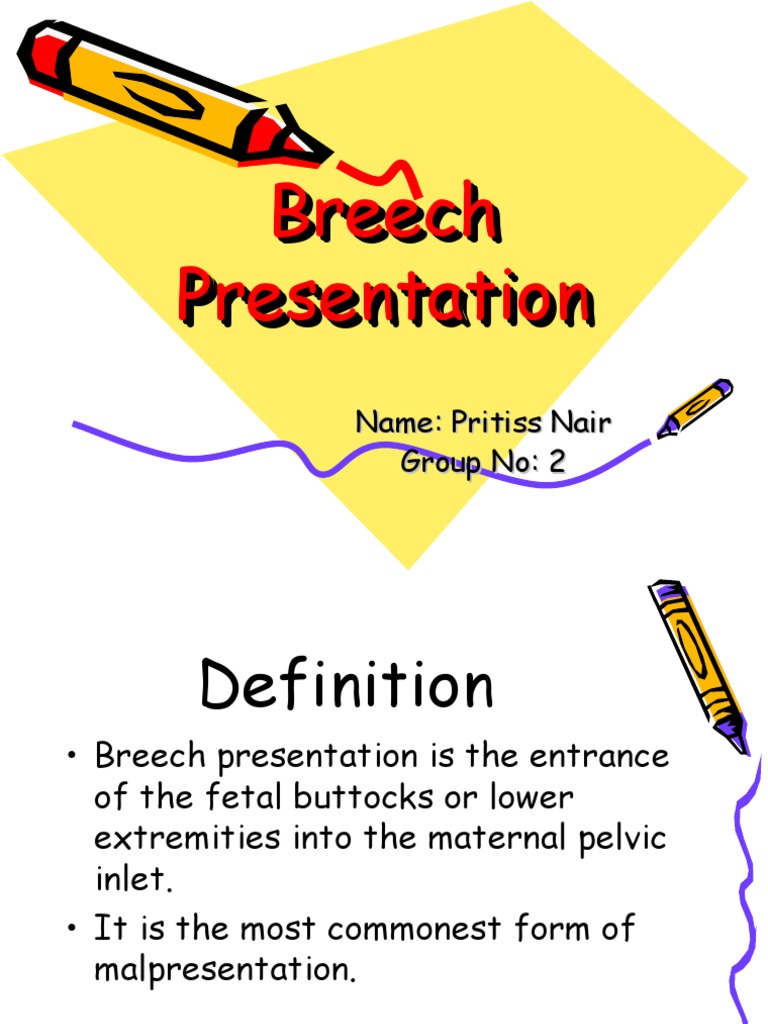 Breech Presentation

Name: Pritiss Nair
Group No: 2

Definition

• Breech presentation is the entrance of the fetal buttocks or lower extremities into the maternal pelvic inlet.
• It is the most commonest form of malpresentation.